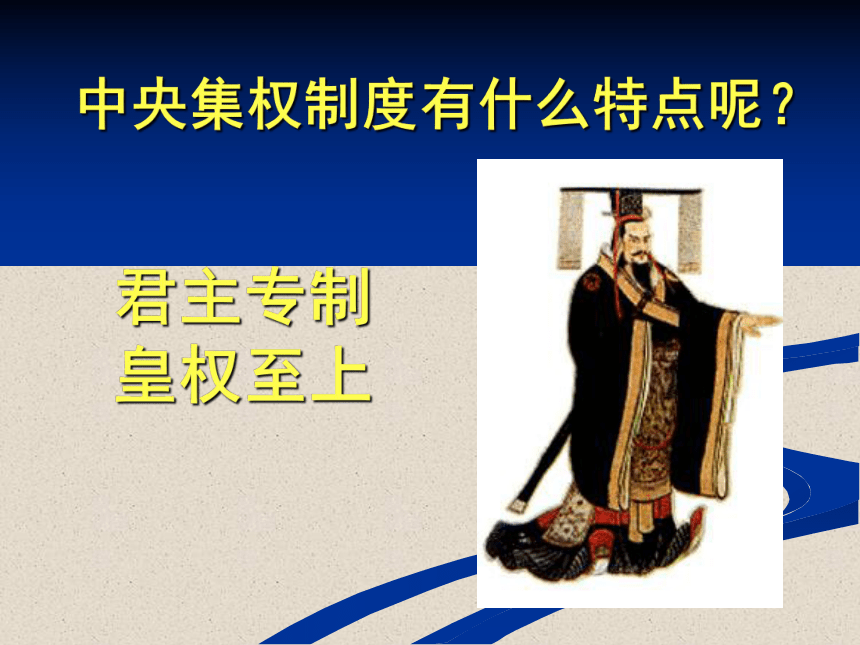 中央集权制度有什么特点呢？

君主专制
皇权至上